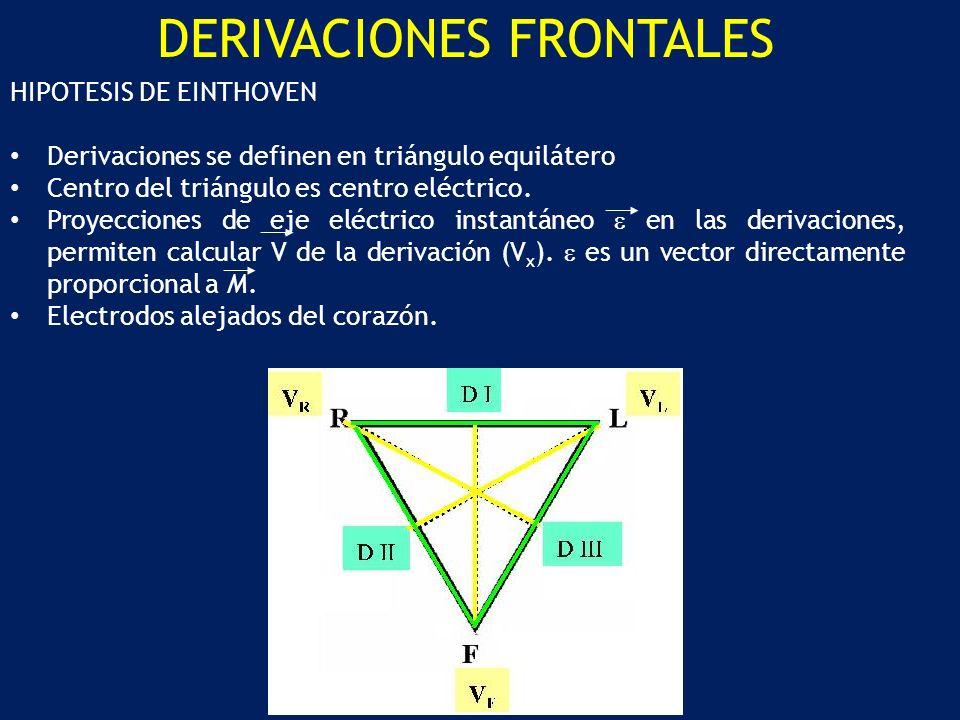 DERIVACIONES FRONTALES

HIPOTESIS DE EINTHOVEN

• Derivaciones se definen en triángulo equilátero
• Centro del triángulo es centro eléctrico.
• Proyecciones de eje eléctrico instantáneo $\vec{\varepsilon}$ en las derivaciones, permiten calcular V de la derivación ($V_x$). $\varepsilon$ es un vector directamente proporcional a $\vec{M}$.
• Electrodos alejados del corazón.

$V_R$
D I
$V_L$
R
L
D II
D III
F
$V_F$